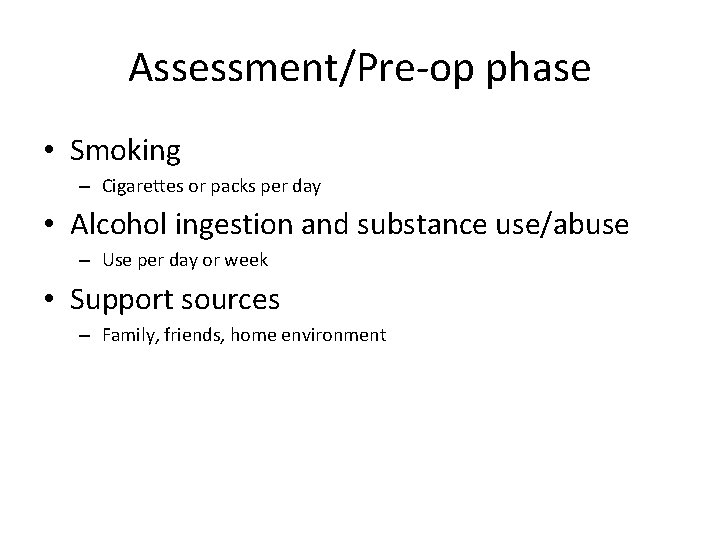 Assessment/Pre-op phase

• Smoking
  – Cigarettes or packs per day
• Alcohol ingestion and substance use/abuse
  – Use per day or week
• Support sources
  – Family, friends, home environment